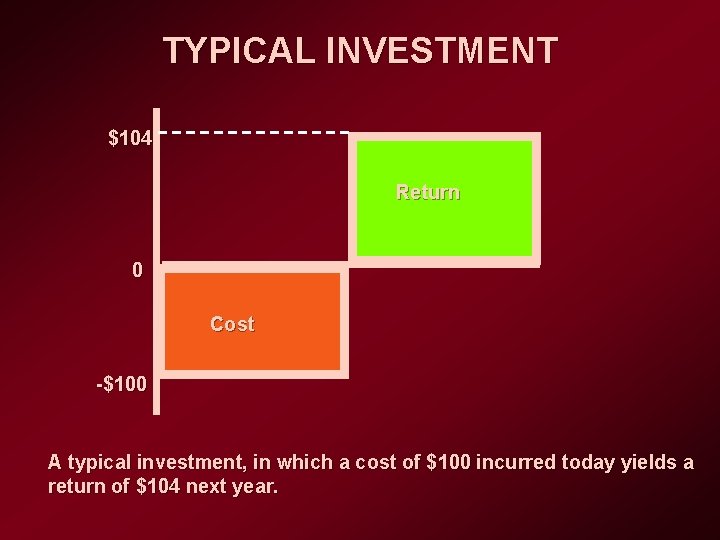 TYPICAL INVESTMENT

\$104

Return

0

Cost

-\$100

A typical investment, in which a cost of \$100 incurred today yields a return of \$104 next year.